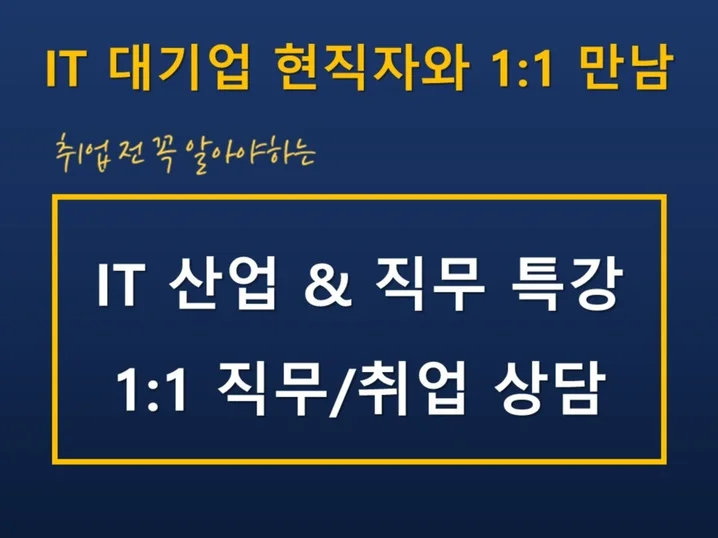 IT 대기업 현직자와 1:1 만남

취업 전 꼭 알아야하는

IT 산업 & 직무 특강
1:1 직무/취업 상담